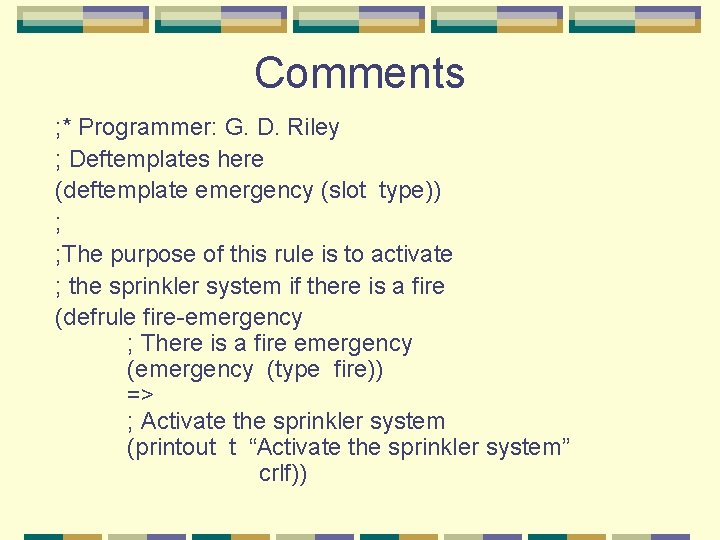 Comments

;* Programmer: G. D. Riley
; Deftemplates here
(deftemplate emergency (slot type))
;
;The purpose of this rule is to activate
; the sprinkler system if there is a fire
(defrule fire-emergency
; There is a fire emergency
(emergency (type fire))
=>
; Activate the sprinkler system
(printout t “Activate the sprinkler system”
crlf))